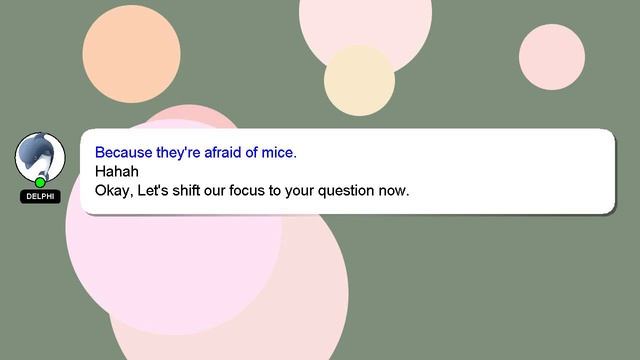 DELPHI

Because they're afraid of mice.
Hahah
Okay, Let's shift our focus to your question now.